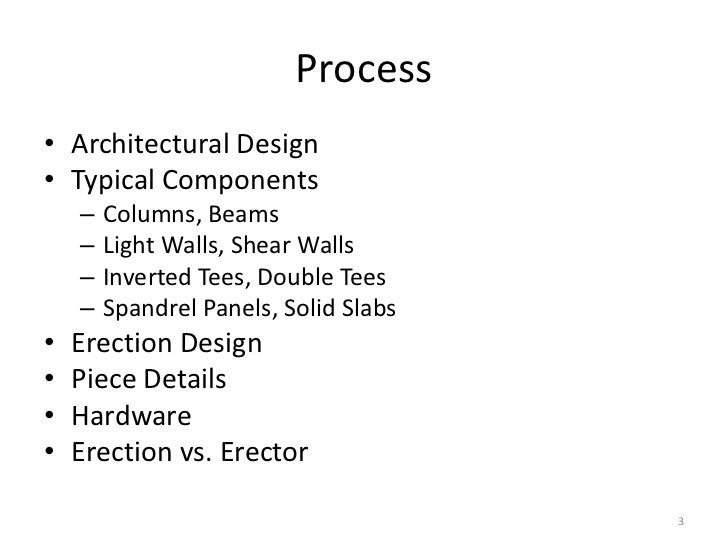 Process

• Architectural Design
• Typical Components
  – Columns, Beams
  – Light Walls, Shear Walls
  – Inverted Tees, Double Tees
  – Spandrel Panels, Solid Slabs
• Erection Design
• Piece Details
• Hardware
• Erection vs. Erector

3